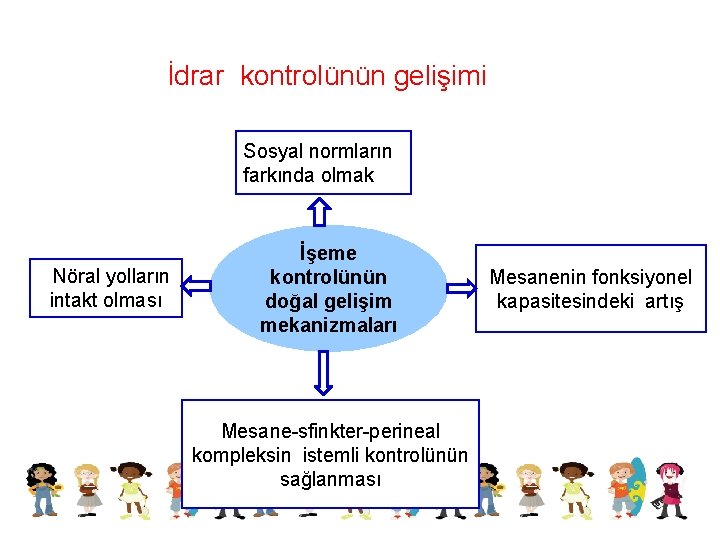 İdrar kontrolünün gelişimi

Sosyal normların farkında olmak

Nöral yolların intakt olması

İşeme kontrolünün doğal gelişim mekanizmaları

Mesanenin fonksiyonel kapasitesindeki artış

Mesane-sfinkter-perineal kompleksin istemli kontrolünün sağlanması